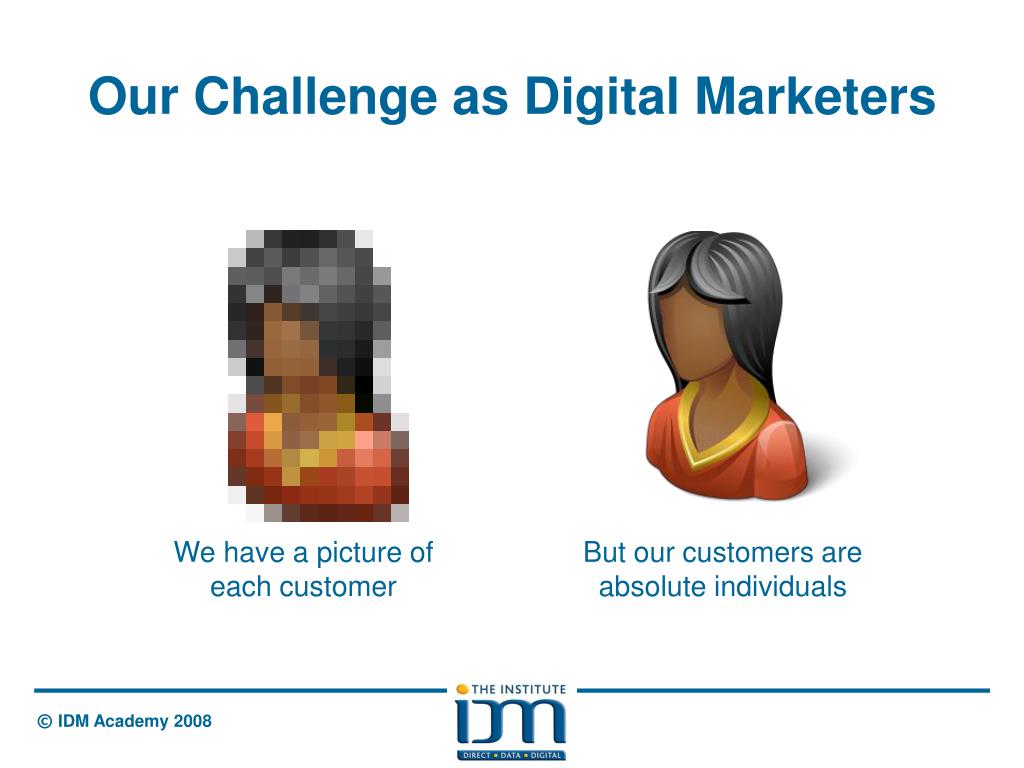 Our Challenge as Digital Marketers

We have a picture of each customer

But our customers are absolute individuals

© IDM Academy 2008

THE INSTITUTE
IDM
DIRECT • DATA • DIGITAL